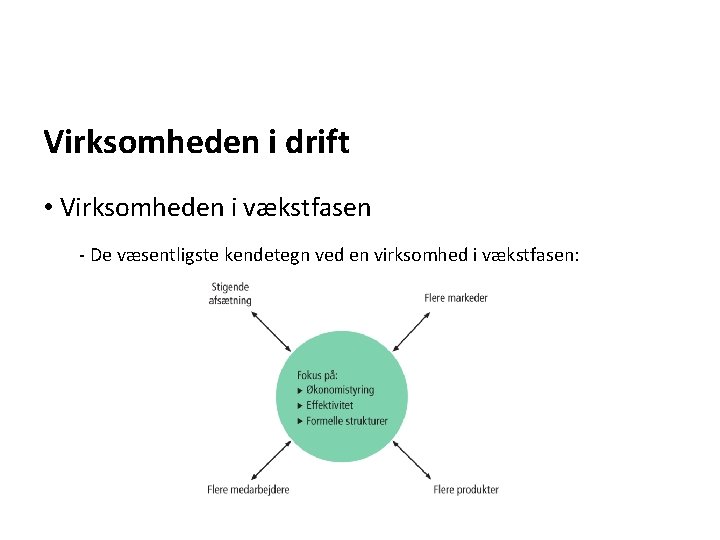 Virksomheden i drift

• Virksomheden i vækstfasen

- De væsentligste kendetegn ved en virksomhed i vækstfasen:

Stigende afsætning

Flere markeder

Fokus på:
▸ Økonomistyring
▸ Effektivitet
▸ Formelle strukturer

Flere medarbejdere

Flere produkter